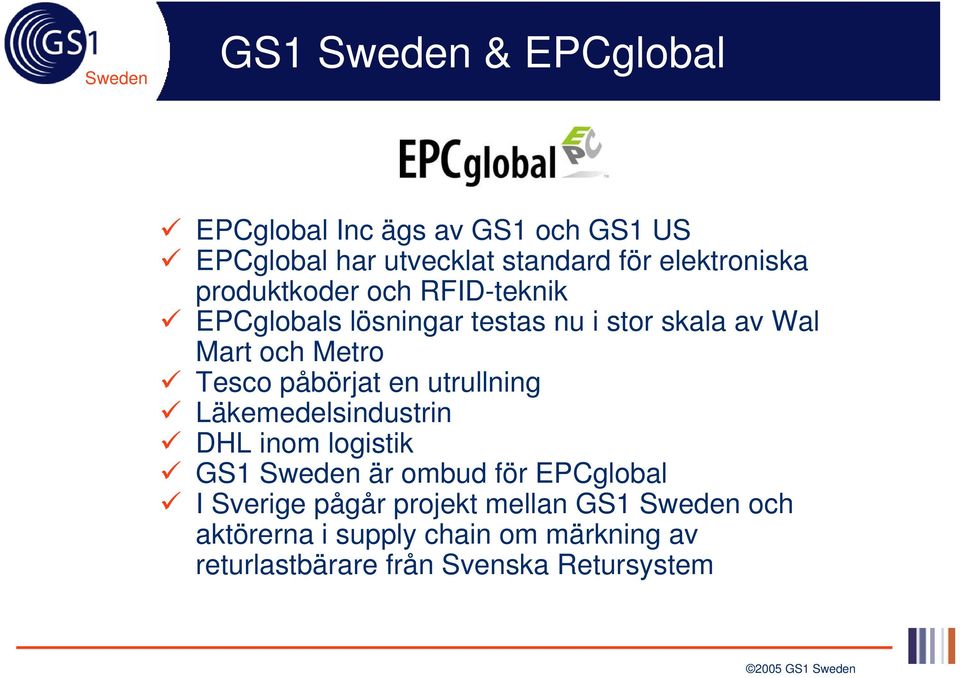 GS1 Sweden

GS1 Sweden & EPCglobal

EPCglobal EPC

✓ EPCglobal Inc ägs av GS1 och GS1 US
✓ EPCglobal har utvecklat standard för elektroniska produktkoder och RFID-teknik
✓ EPCglobals lösningar testas nu i stor skala av Wal Mart och Metro
✓ Tesco påbörjat en utrullning
✓ Läkemedelsindustrin
✓ DHL inom logistik
✓ GS1 Sweden är ombud för EPCglobal
✓ I Sverige pågår projekt mellan GS1 Sweden och aktörerna i supply chain om märkning av returlastbärare från Svenska Retursystem

©2005 GS1 Sweden